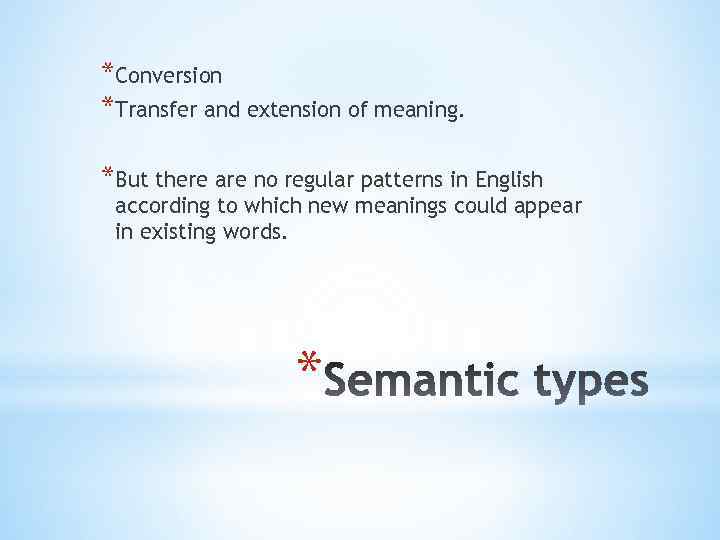 *Conversion
*Transfer and extension of meaning.

*But there are no regular patterns in English according to which new meanings could appear in existing words.

*Semantic types